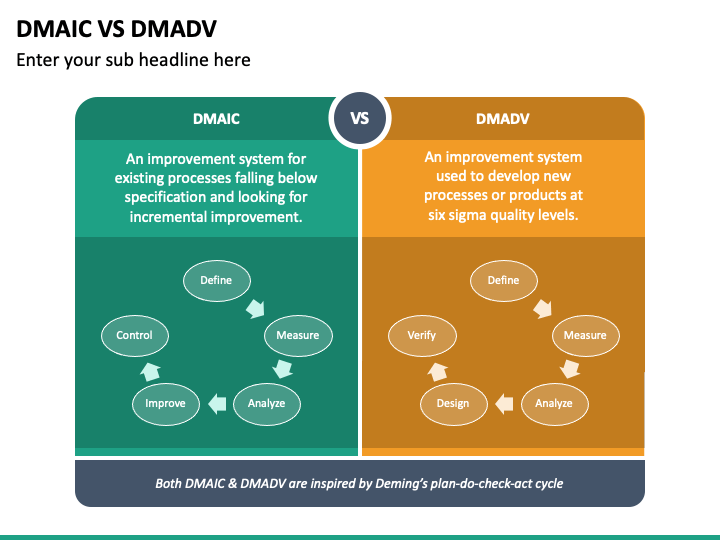 DMAIC VS DMADV

Enter your sub headline here

DMAIC

VS

DMADV

An improvement system for existing processes falling below specification and looking for incremental improvement.

Define

Measure

Analyze

Improve

Control

An improvement system used to develop new processes or products at six sigma quality levels.

Define

Measure

Analyze

Design

Verify

Both DMAIC & DMADV are inspired by Deming's plan-do-check-act cycle